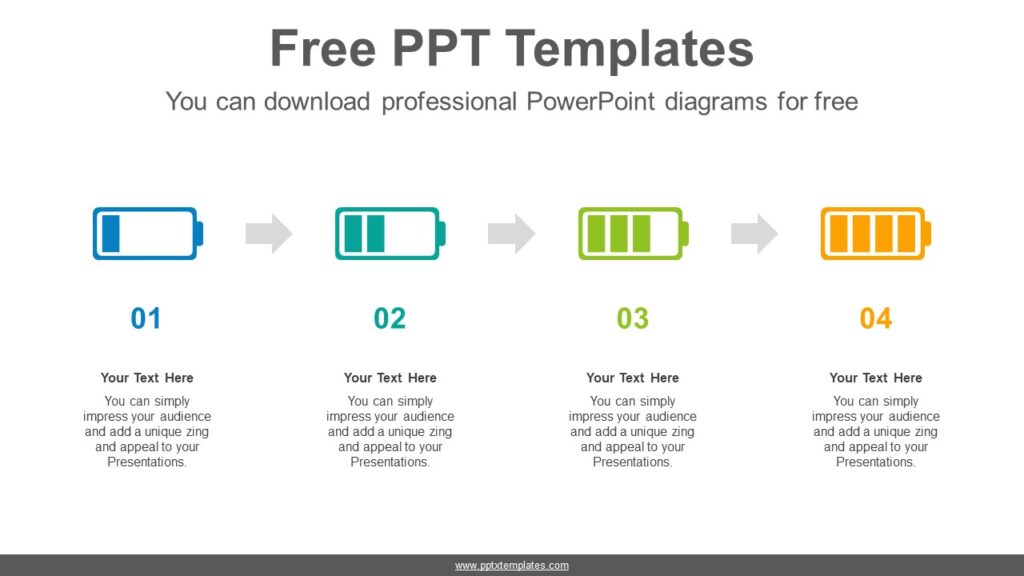 Free PPT Templates

You can download professional PowerPoint diagrams for free

01

Your Text Here

You can simply impress your audience and add a unique zing and appeal to your Presentations.

02

Your Text Here

You can simply impress your audience and add a unique zing and appeal to your Presentations.

03

Your Text Here

You can simply impress your audience and add a unique zing and appeal to your Presentations.

04

Your Text Here

You can simply impress your audience and add a unique zing and appeal to your Presentations.

www.pptxtemplates.com